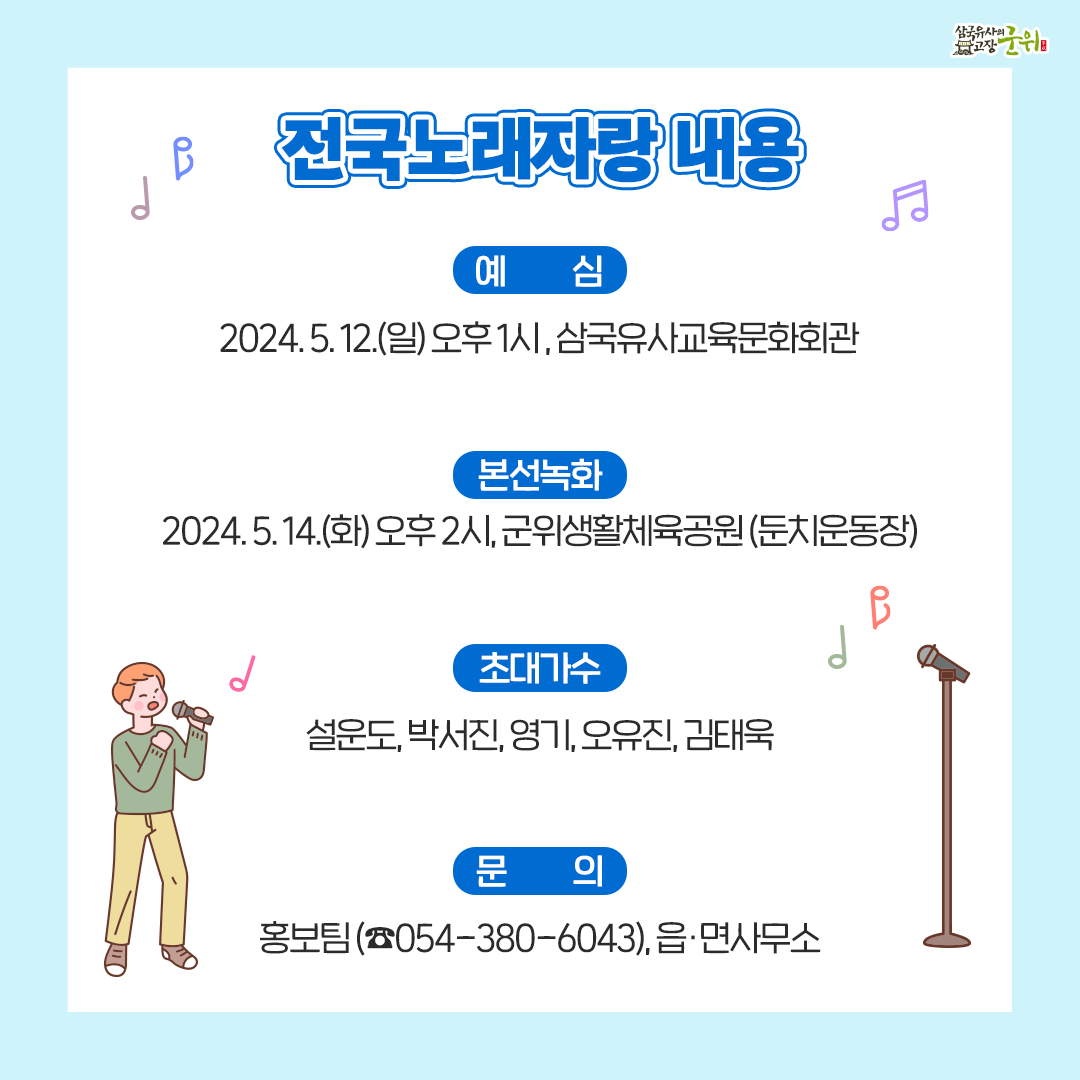 삼국유사의 고장 군위

전국노래자랑 내용

예 심

2024. 5. 12.(일) 오후 1시 , 삼국유사교육문화회관

본선녹화

2024. 5. 14.(화) 오후 2시, 군위생활체육공원 (둔치운동장)

초대가수

설운도, 박서진, 영기, 오유진, 김태욱

문 의

홍보팀 (☎054-380-6043), 읍·면사무소